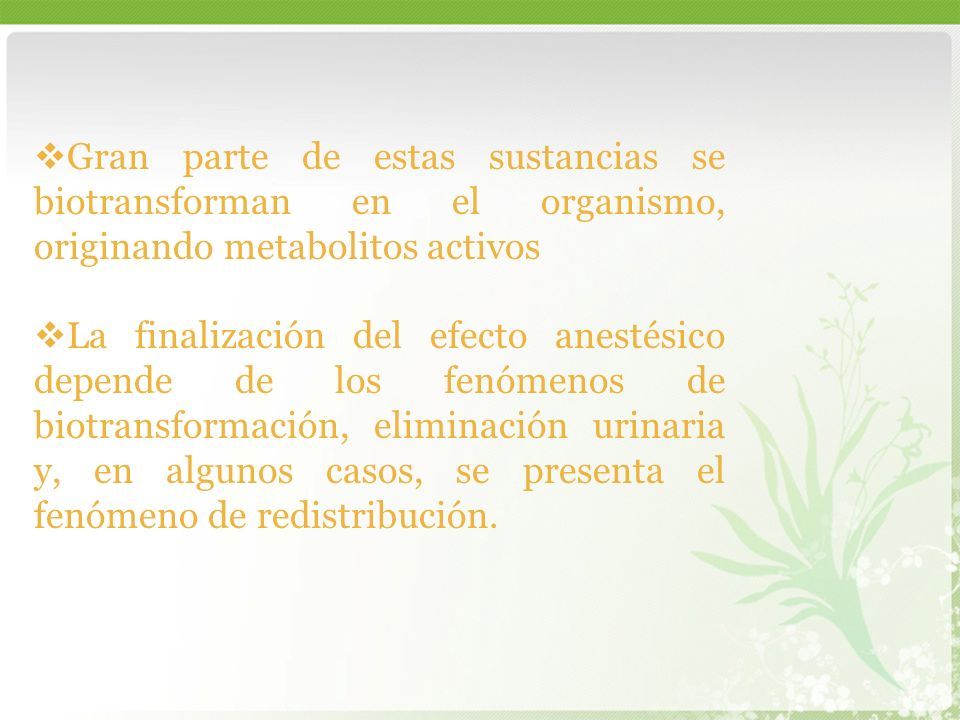 ❖Gran parte de estas sustancias se biotransforman en el organismo, originando metabolitos activos

❖La finalización del efecto anestésico depende de los fenómenos de biotransformación, eliminación urinaria y, en algunos casos, se presenta el fenómeno de redistribución.